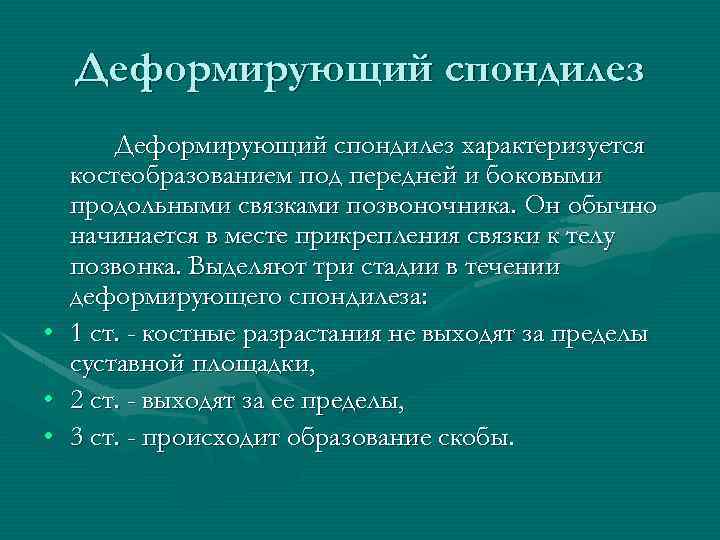 Деформирующий спондилез

Деформирующий спондилез характеризуется костеобразованием под передней и боковыми продольными связками позвоночника. Он обычно начинается в месте прикрепления связки к телу позвонка. Выделяют три стадии в течении деформирующего спондилеза:

• 1 ст. - костные разрастания не выходят за пределы суставной площадки,
• 2 ст. - выходят за ее пределы,
• 3 ст. - происходит образование скобы.